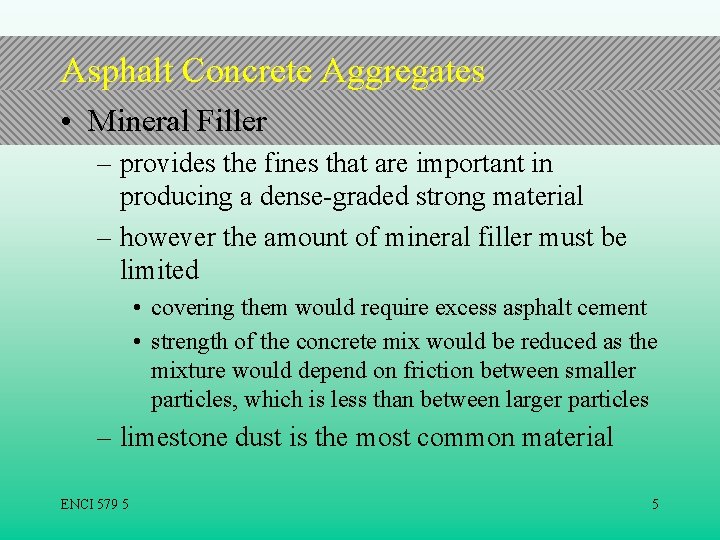 Asphalt Concrete Aggregates

• Mineral Filler

– provides the fines that are important in producing a dense-graded strong material

– however the amount of mineral filler must be limited

• covering them would require excess asphalt cement

• strength of the concrete mix would be reduced as the mixture would depend on friction between smaller particles, which is less than between larger particles

– limestone dust is the most common material

ENCI 579 5

5